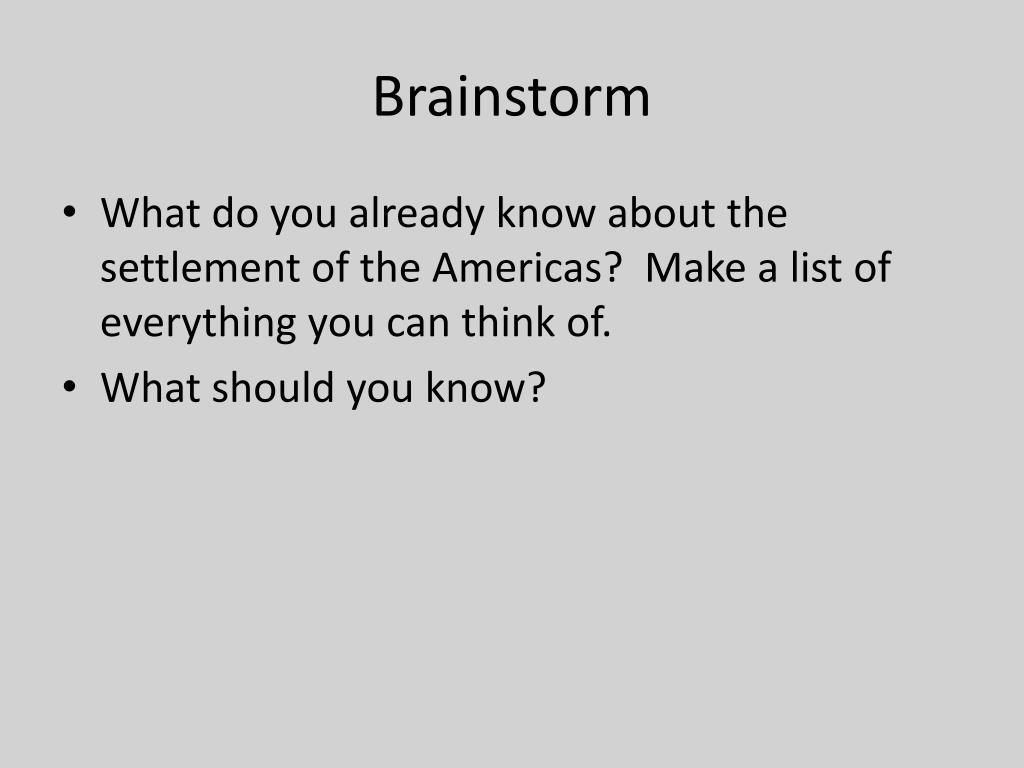 Brainstorm

• What do you already know about the settlement of the Americas?  Make a list of everything you can think of.
• What should you know?